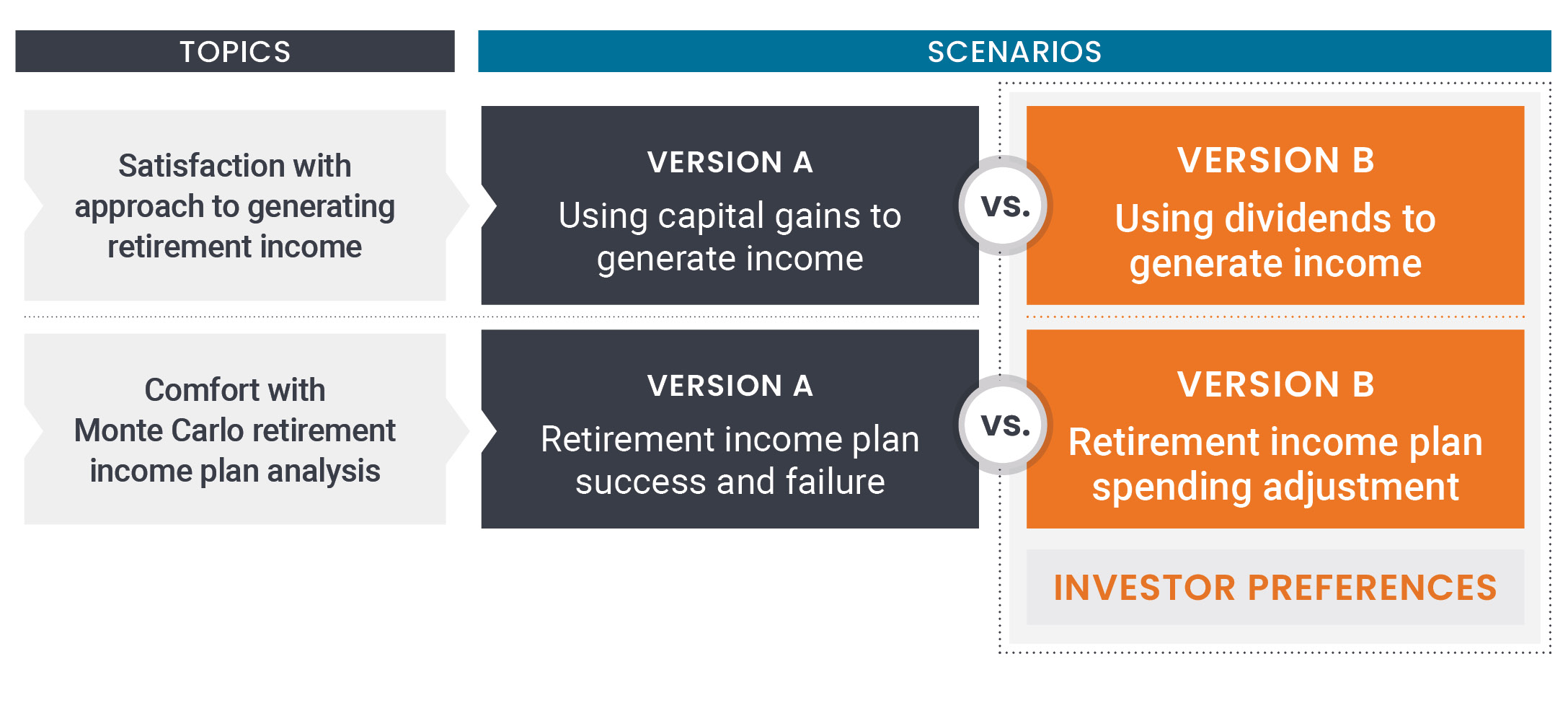 TOPICS

SCENARIOS

Satisfaction with approach to generating retirement income

VERSION A
Using capital gains to generate income

vs.

VERSION B
Using dividends to generate income

Comfort with Monte Carlo retirement income plan analysis

VERSION A
Retirement income plan success and failure

vs.

VERSION B
Retirement income plan spending adjustment

INVESTOR PREFERENCES